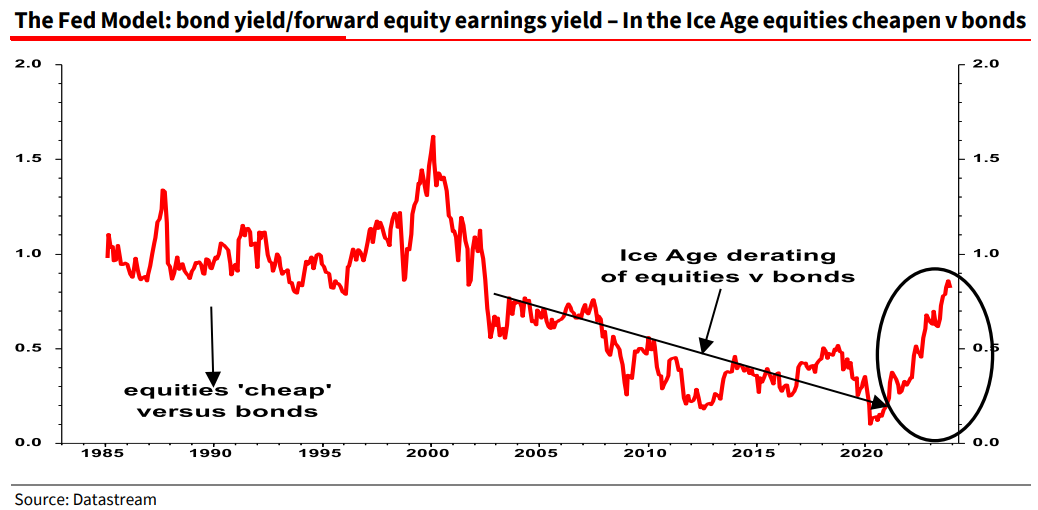 The Fed Model: bond yield/forward equity earnings yield – In the Ice Age equities cheapen v bonds

2.0
1.5
1.0
0.5
0.0

2.0
1.5
1.0
0.5
0.0

Ice Age derating of equities v bonds

equities 'cheap' versus bonds

1985 1990 1995 2000 2005 2010 2015 2020

Source: Datastream